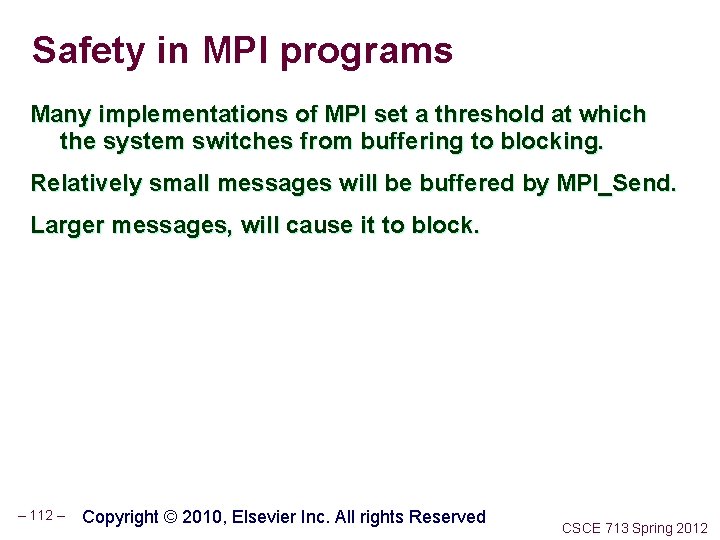 Safety in MPI programs

Many implementations of MPI set a threshold at which the system switches from buffering to blocking.

Relatively small messages will be buffered by MPI_Send.

Larger messages, will cause it to block.

– 112 – Copyright © 2010, Elsevier Inc. All rights Reserved

CSCE 713 Spring 2012